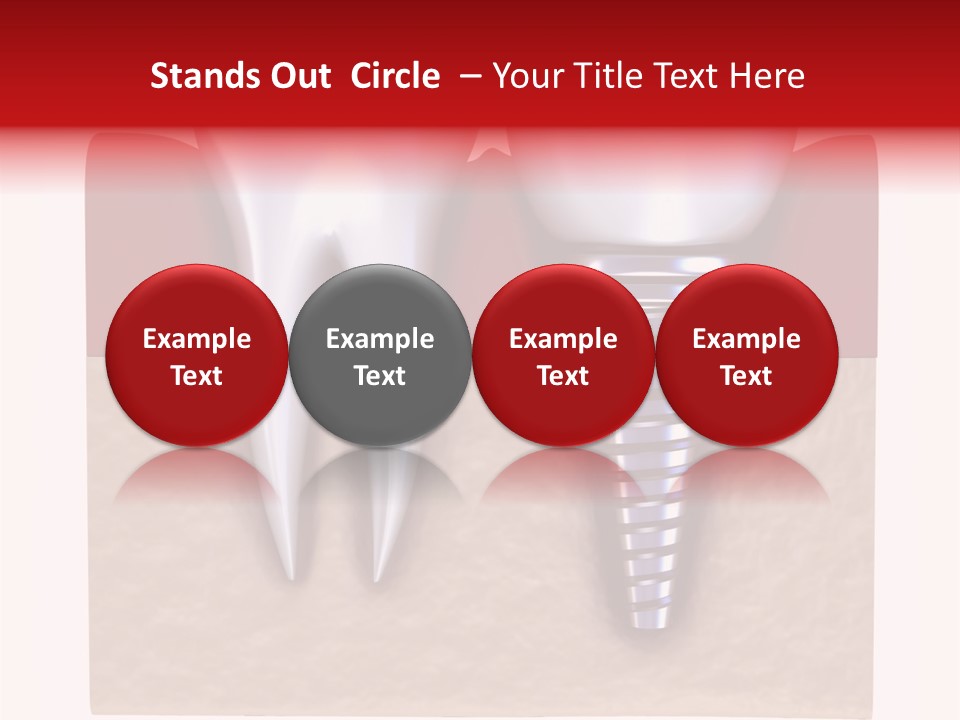 Stands Out Circle – Your Title Text Here

Example Text

Example Text

Example Text

Example Text